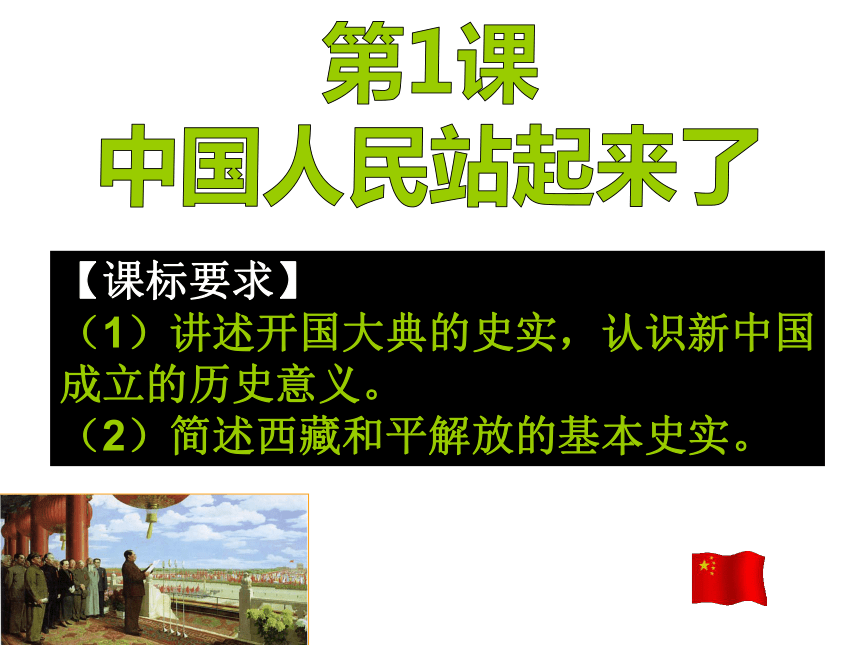 第1课
中国人民站起来了

【课标要求】
（1）讲述开国大典的史实，认识新中国成立的历史意义。
（2）简述西藏和平解放的基本史实。